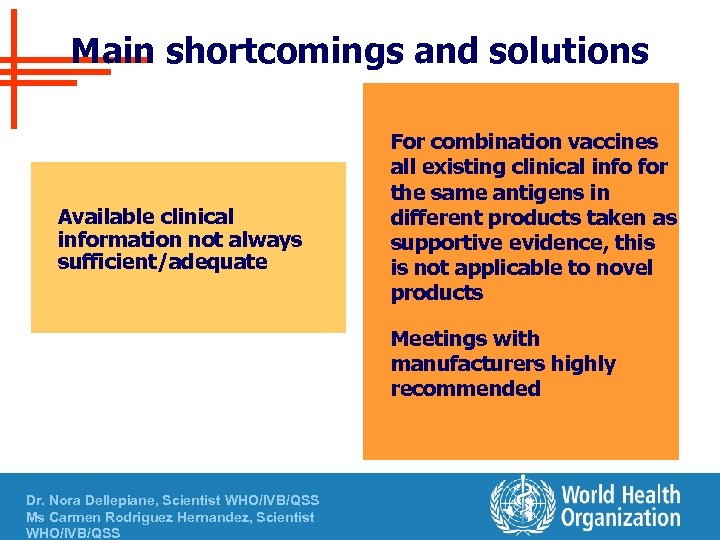 Main shortcomings and solutions

Available clinical information not always sufficient/adequate

For combination vaccines all existing clinical info for the same antigens in different products taken as supportive evidence, this is not applicable to novel products

Meetings with manufacturers highly recommended

Dr. Nora Dellepiane, Scientist WHO/IVB/QSS
Ms Carmen Rodriguez Hernandez, Scientist WHO/IVB/QSS

World Health Organization